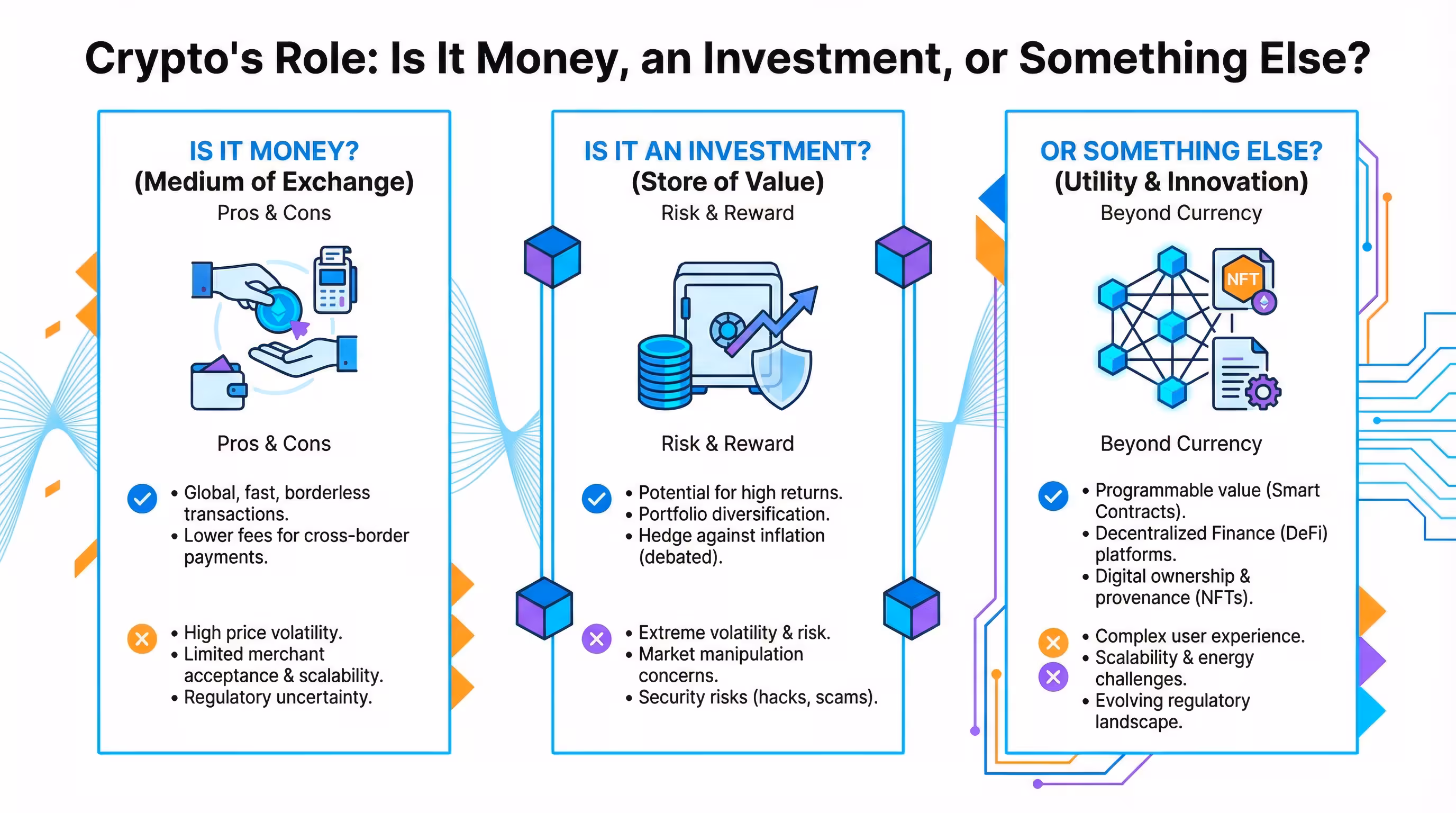 Crypto's Role: Is It Money, an Investment, or Something Else?

IS IT MONEY?
(Medium of Exchange)
Pros & Cons

Pros & Cons

• Global, fast, borderless transactions.
• Lower fees for cross-border payments.

• High price volatility.
• Limited merchant acceptance & scalability.
• Regulatory uncertainty.

IS IT AN INVESTMENT?
(Store of Value)
Risk & Reward

Risk & Reward

• Potential for high returns.
• Portfolio diversification.
• Hedge against inflation (debated).

• Extreme volatility & risk.
• Market manipulation concerns.
• Security risks (hacks, scams).

OR SOMETHING ELSE?
(Utility & Innovation)
Beyond Currency

NFT

Beyond Currency

• Programmable value (Smart Contracts).
• Decentralized Finance (DeFi) platforms.
• Digital ownership & provenance (NFTs).

• Complex user experience.
• Scalability & energy challenges.
• Evolving regulatory landscape.